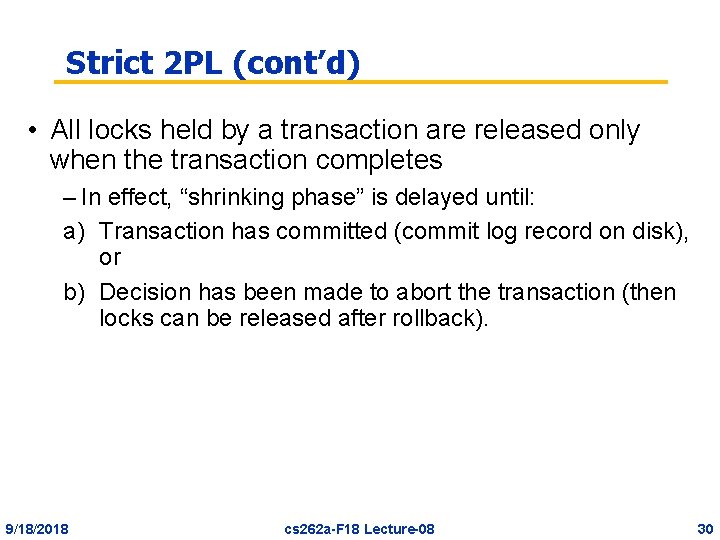 Strict 2PL (cont'd)

• All locks held by a transaction are released only when the transaction completes

– In effect, "shrinking phase" is delayed until:

a) Transaction has committed (commit log record on disk), or

b) Decision has been made to abort the transaction (then locks can be released after rollback).

9/18/2018

cs262a-F18 Lecture-08

30